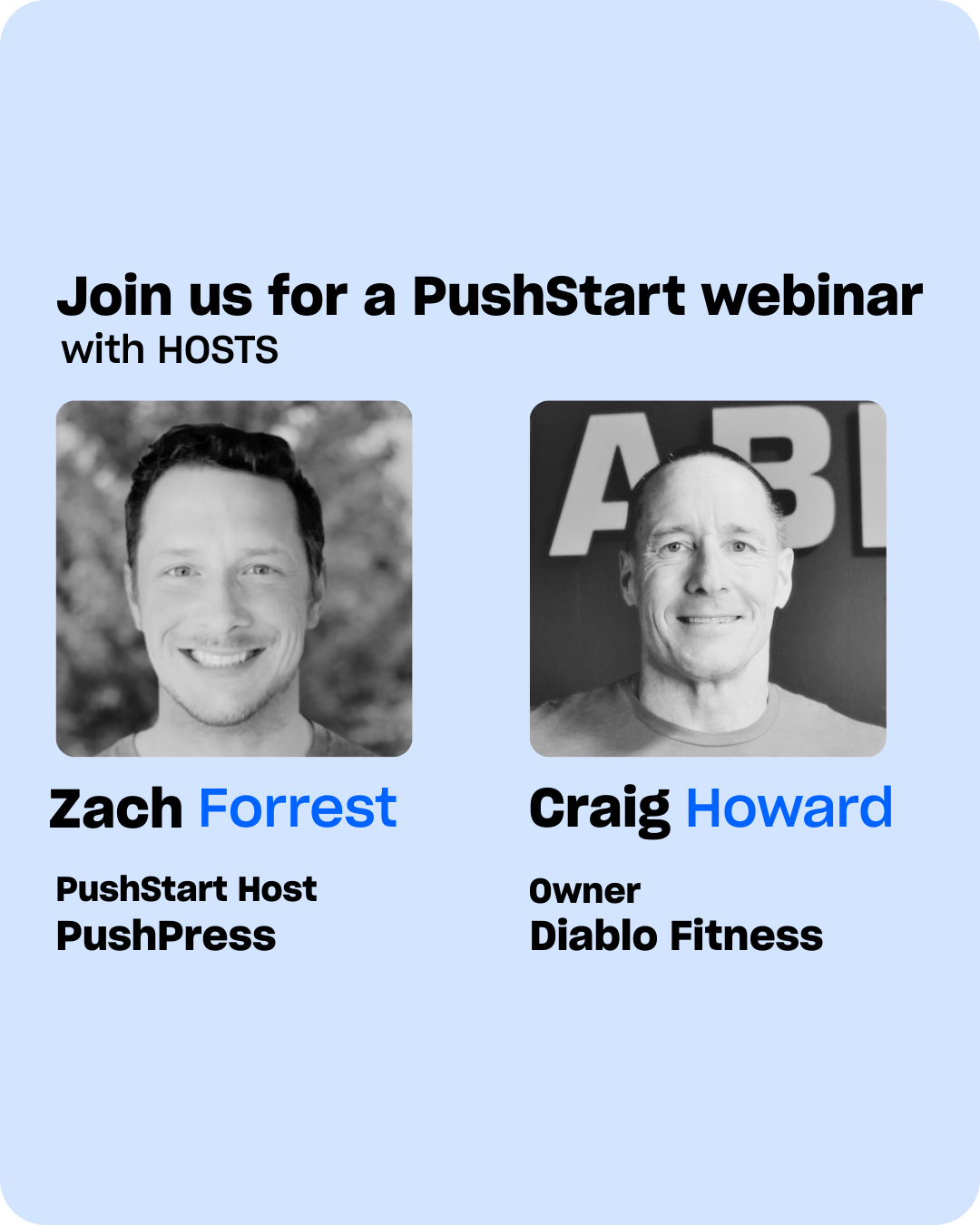 Join us for a PushStart webinar
with HOSTS

ABI

Zach Forrest

PushStart Host
PushPress

Craig Howard

Owner
Diablo Fitness